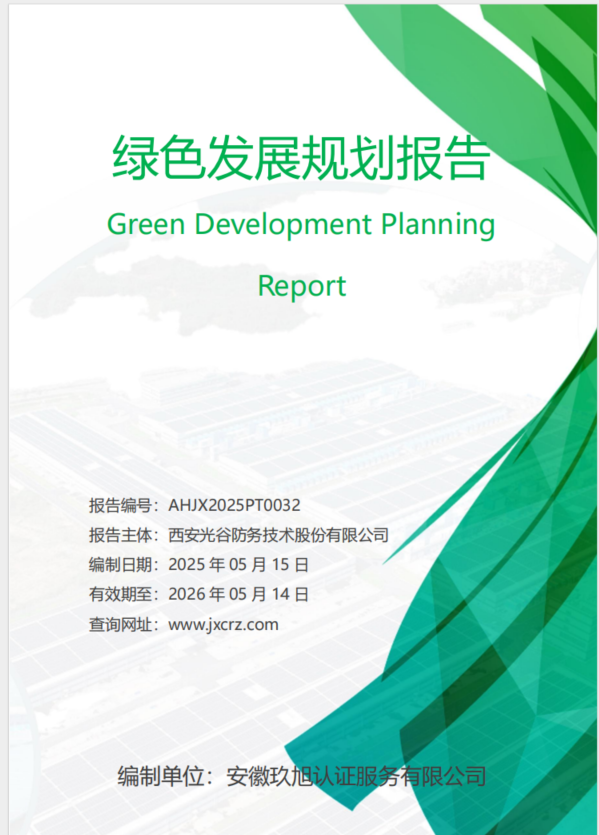 绿色发展规划报告

Green Development Planning Report

报告编号：AHJX2025PT0032
报告主体：西安光谷防务技术股份有限公司
编制日期：2025 年 05 月 15 日
有效期至：2026 年 05 月 14 日
查询网址：www.jxcrz.com

编制单位：安徽玖旭认证服务有限公司